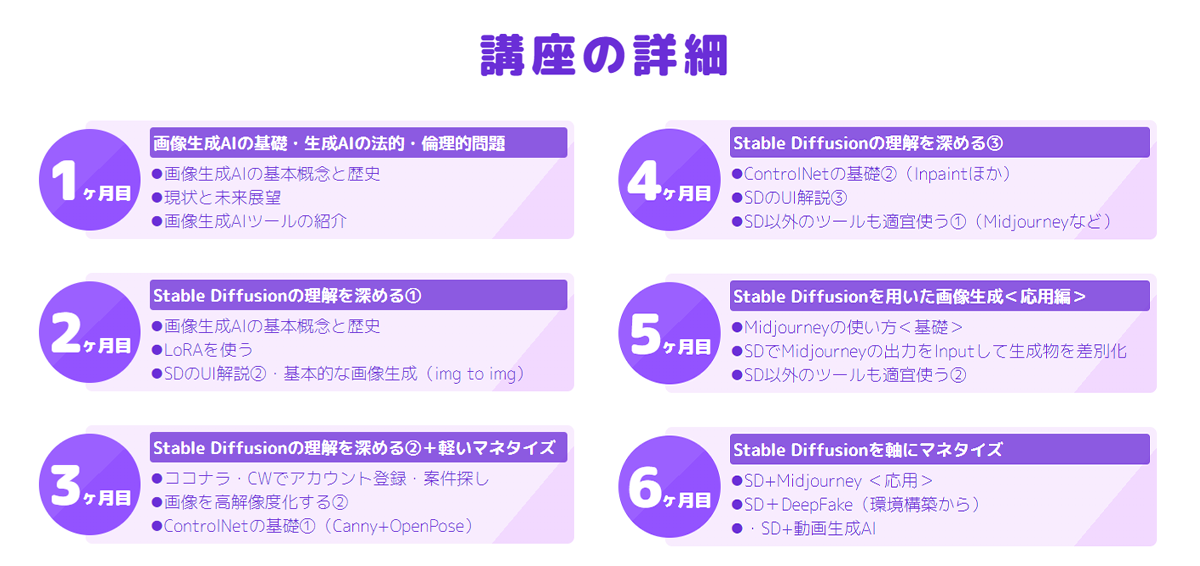 講座の詳細

1ヶ月目
画像生成AIの基礎・生成AIの法的・倫理的問題
●画像生成AIの基本概念と歴史
●現状と未来展望
●画像生成AIツールの紹介

2ヶ月目
Stable Diffusionの理解を深める①
●画像生成AIの基本概念と歴史
●LoRAを使う
●SDのUI解説②・基本的な画像生成（img to img）

3ヶ月目
Stable Diffusionの理解を深める②＋軽いマネタイズ
●ココナラ・CWでアカウント登録・案件探し
●画像を高解像度化する②
●ControlNetの基礎①（Canny+OpenPose）

4ヶ月目
Stable Diffusionの理解を深める③
●ControlNetの基礎②（Inpaintほか）
●SDのUI解説③
●SD以外のツールも適宜使う①（Midjourneyなど）

5ヶ月目
Stable Diffusionを用いた画像生成＜応用編＞
●Midjourneyの使い方＜基礎＞
●SDでMidjourneyの出力をInputして生成物を差別化
●SD以外のツールも適宜使う②

6ヶ月目
Stable Diffusionを軸にマネタイズ
●SD+Midjourney ＜応用＞
●SD＋DeepFake（環境構築から）
●・SD+動画生成AI